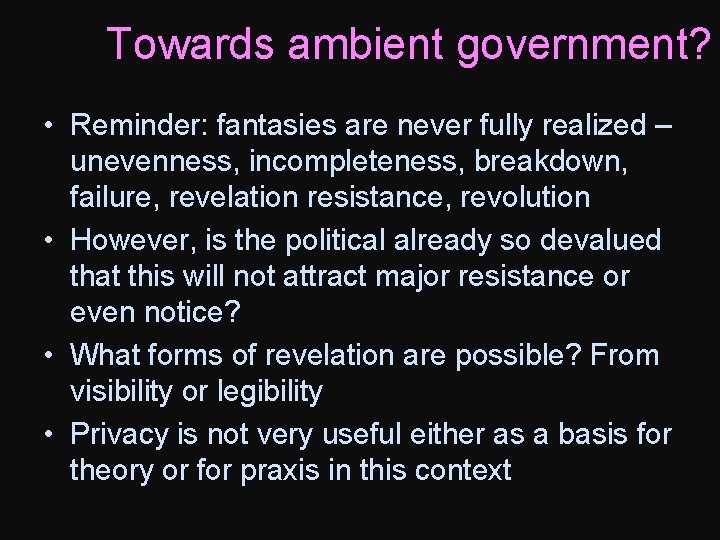 Towards ambient government?

• Reminder: fantasies are never fully realized – unevenness, incompleteness, breakdown, failure, revelation resistance, revolution
• However, is the political already so devalued that this will not attract major resistance or even notice?
• What forms of revelation are possible? From visibility or legibility
• Privacy is not very useful either as a basis for theory or for praxis in this context